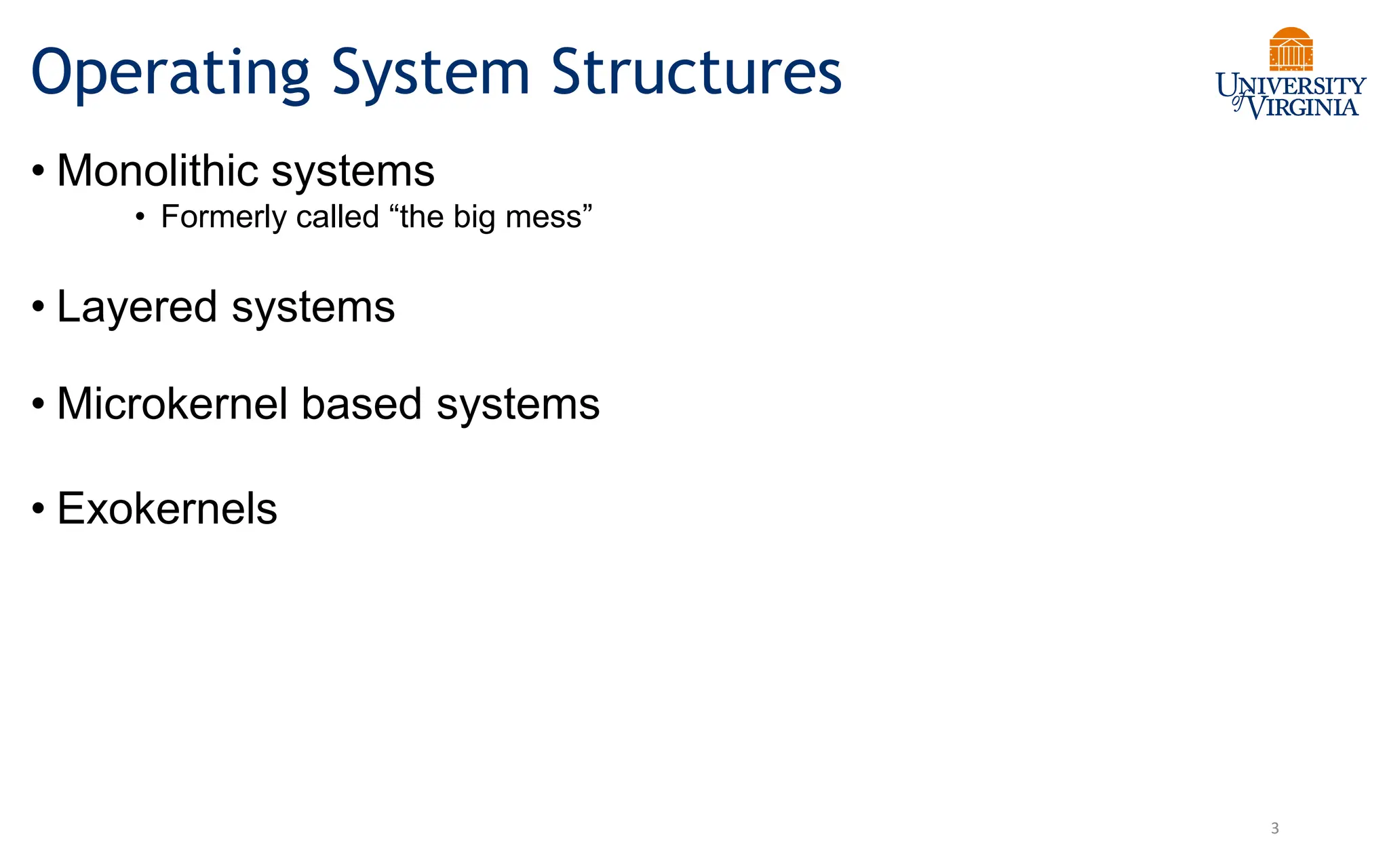 Operating System Structures

UNIVERSITY of VIRGINIA

• Monolithic systems
  • Formerly called “the big mess”

• Layered systems

• Microkernel based systems

• Exokernels

3